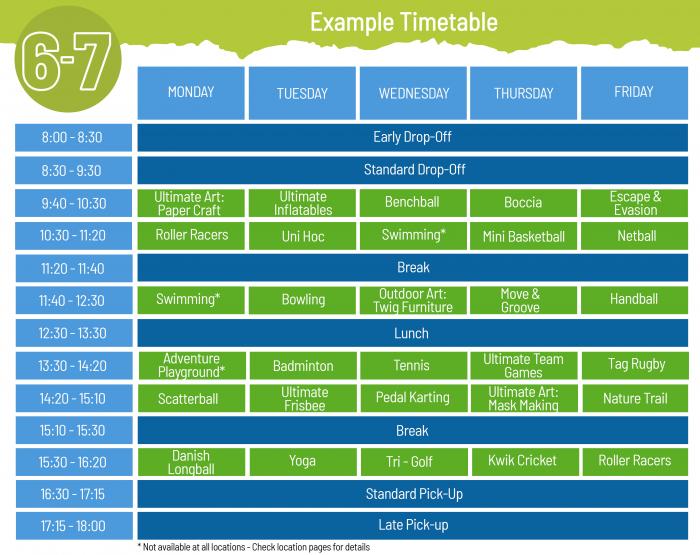 6-7

Example Timetable

| | MONDAY | TUESDAY | WEDNESDAY | THURSDAY | FRIDAY |
|---|---|---|---|---|---|
| 8:00 - 8:30 | Early Drop-Off | | | | |
| 8:30 - 9:30 | Standard Drop-Off | | | | |
| 9:40 - 10:30 | Ultimate Art: Paper Craft | Ultimate Inflatables | Benchball | Boccia | Escape & Evasion |
| 10:30 - 11:20 | Roller Racers | Uni Hoc | Swimming* | Mini Basketball | Netball |
| 11:20 - 11:40 | Break | | | | |
| 11:40 - 12:30 | Swimming* | Bowling | Outdoor Art: Twig Furniture | Move & Groove | Handball |
| 12:30 - 13:30 | Lunch | | | | |
| 13:30 - 14:20 | Adventure Playground* | Badminton | Tennis | Ultimate Team Games | Tag Rugby |
| 14:20 - 15:10 | Scatterball | Ultimate Frisbee | Pedal Karting | Ultimate Art: Mask Making | Nature Trail |
| 15:10 - 15:30 | Break | | | | |
| 15:30 - 16:20 | Danish Longball | Yoga | Tri - Golf | Kwik Cricket | Roller Racers |
| 16:30 - 17:15 | Standard Pick-Up | | | | |
| 17:15 - 18:00 | Late Pick-up | | | | |

* Not available at all locations - Check location pages for details